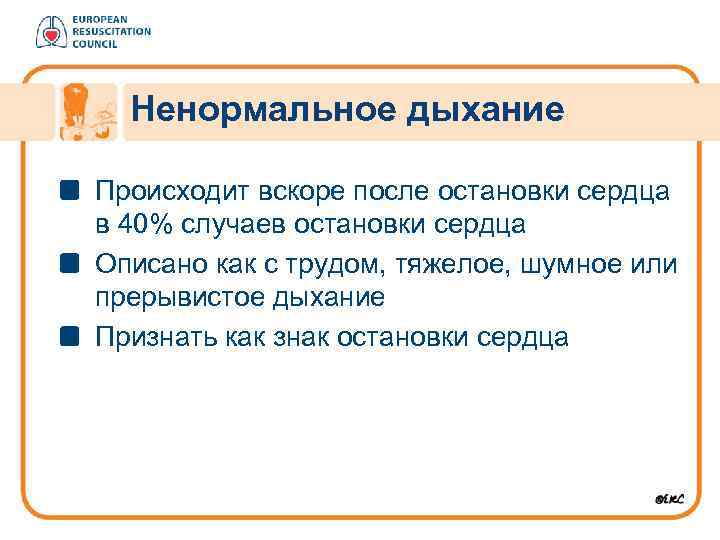 EUROPEAN RESUSCITATION COUNCIL

Ненормальное дыхание

Происходит вскоре после остановки сердца в 40% случаев остановки сердца

Описано как с трудом, тяжелое, шумное или прерывистое дыхание

Признать как знак остановки сердца

©ERC